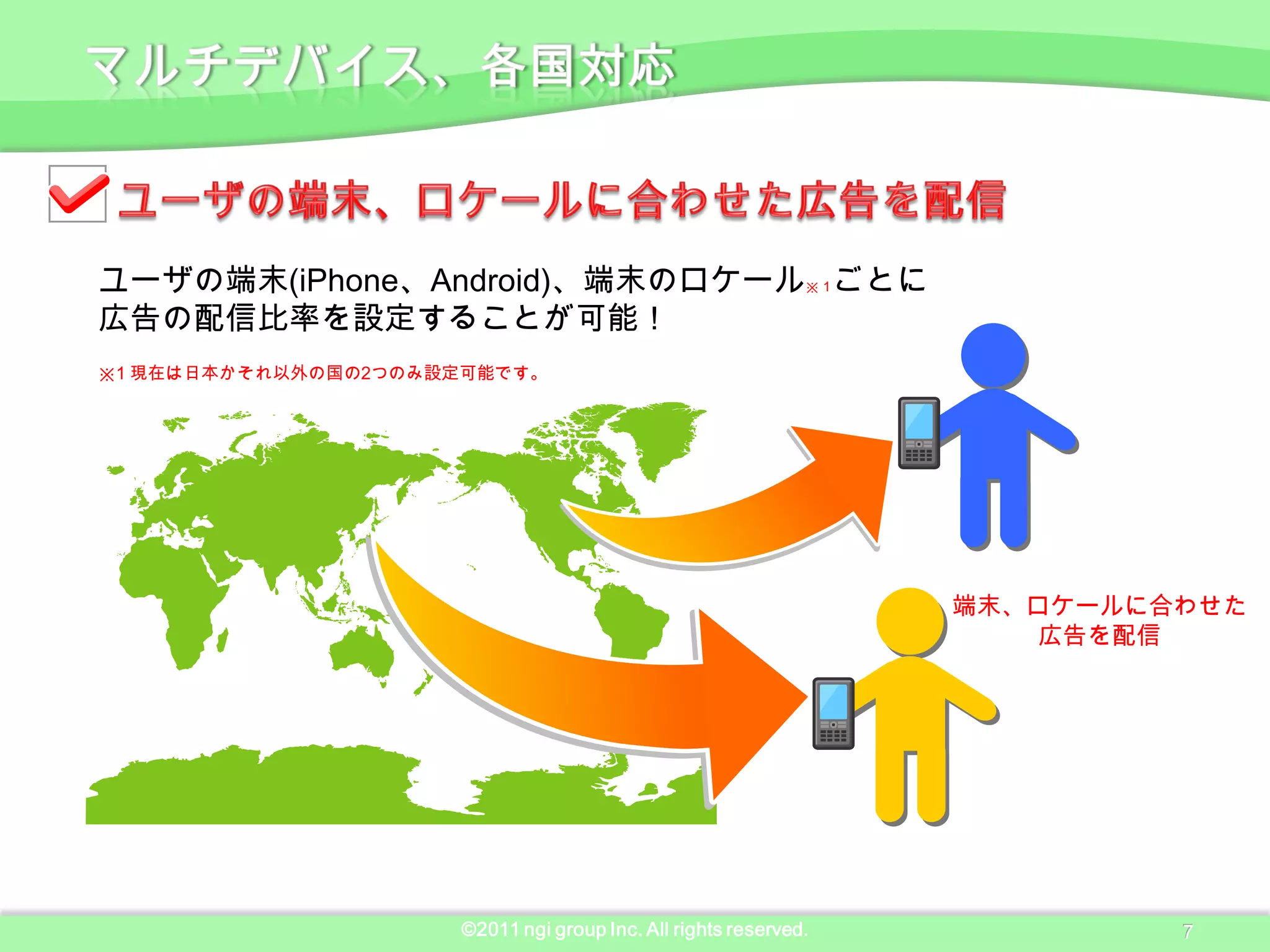 マルチデバイス、各国対応

ユーザの端末、ロケールに合わせた広告を配信

ユーザの端末(iPhone、Android)、端末のロケール※1ごとに広告の配信比率を設定することが可能！

※1 現在は日本かそれ以外の国の2つのみ設定可能です。

端末、ロケールに合わせた広告を配信

©2011 ngi group Inc. All rights reserved.

7